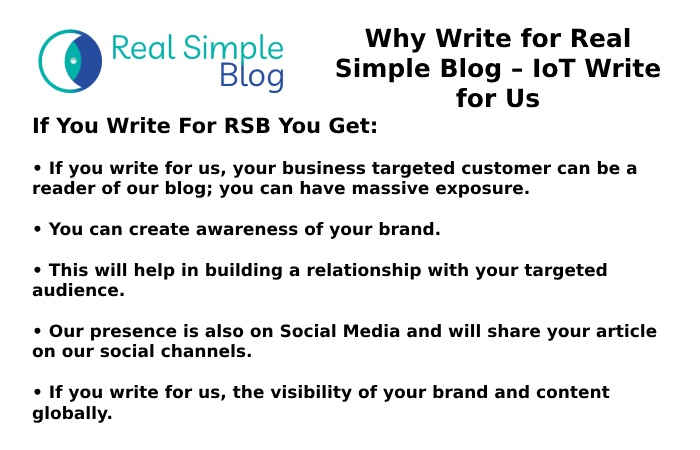 Real Simple Blog

Why Write for Real Simple Blog – IoT Write for Us

If You Write For RSB You Get:

• If you write for us, your business targeted customer can be a reader of our blog; you can have massive exposure.

• You can create awareness of your brand.

• This will help in building a relationship with your targeted audience.

• Our presence is also on Social Media and will share your article on our social channels.

• If you write for us, the visibility of your brand and content globally.